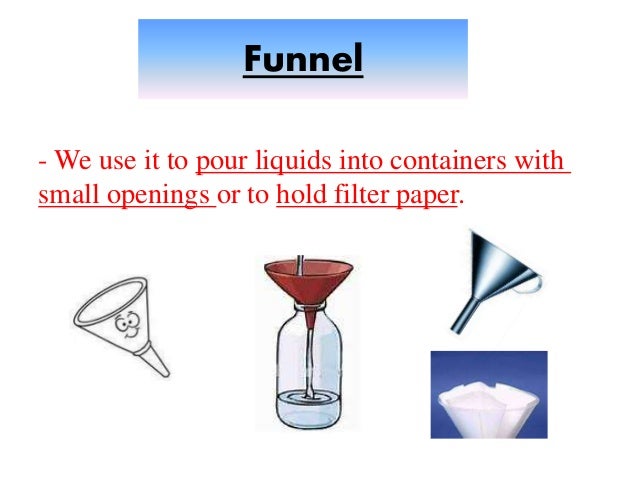 Funnel

- We use it to pour liquids into containers with small openings or to hold filter paper.